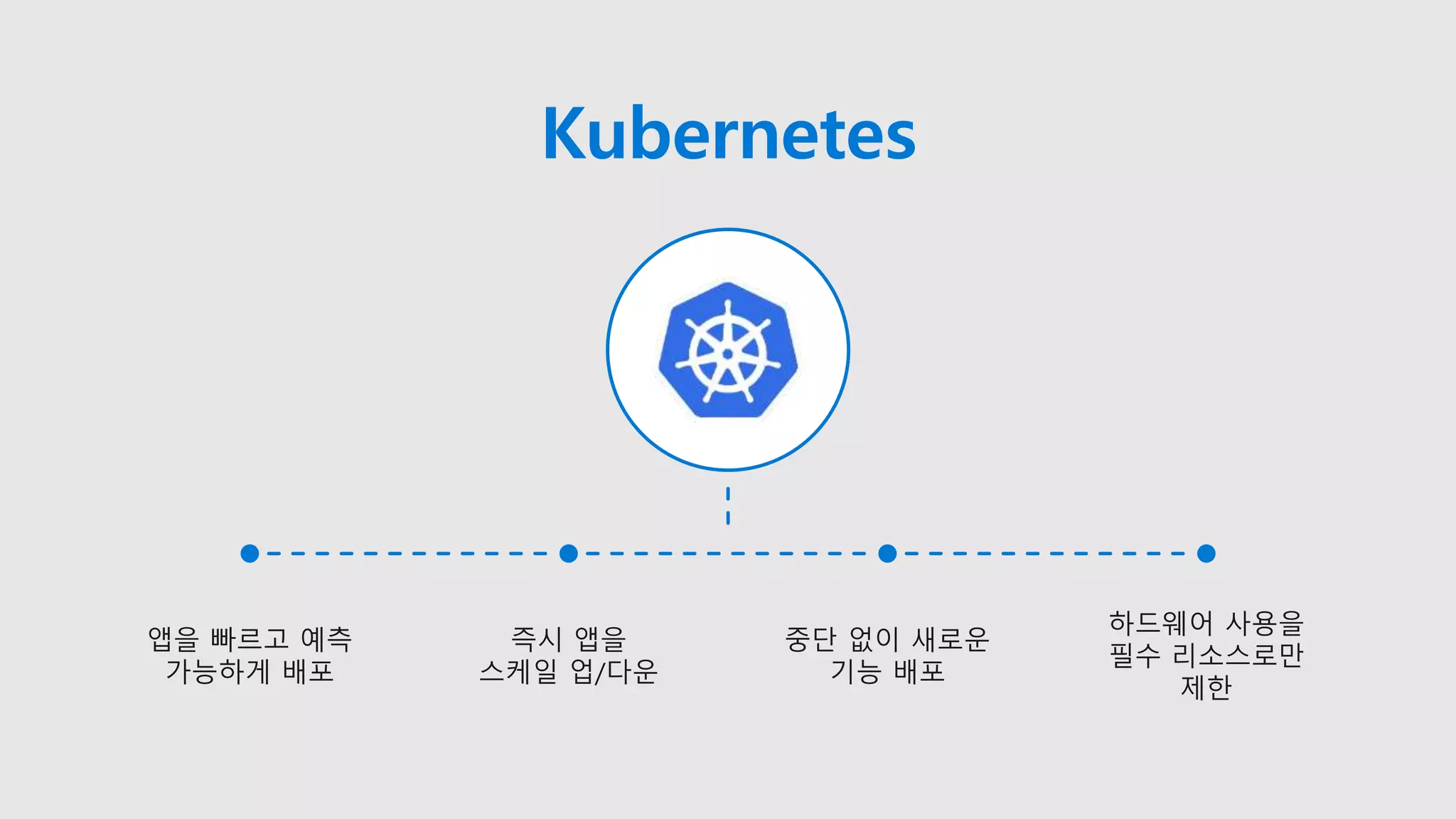 Kubernetes

앱을 빠르고 예측 가능하게 배포

즉시 앱을 스케일 업/다운

중단 없이 새로운 기능 배포

하드웨어 사용을 필수 리소스로만 제한